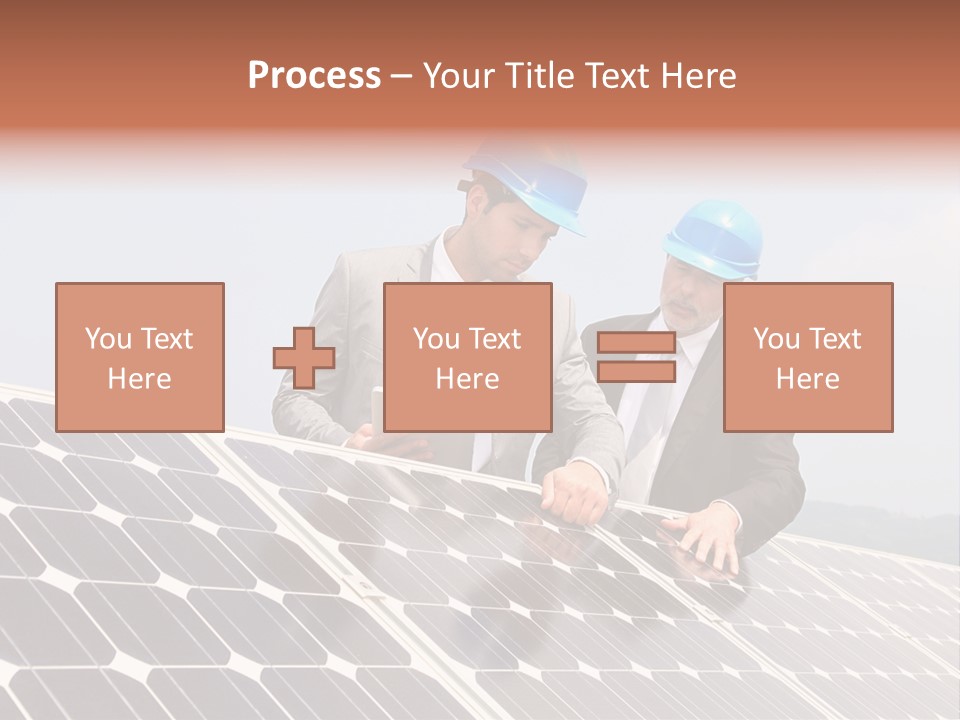 Process – Your Title Text Here

You Text Here

You Text Here

You Text Here